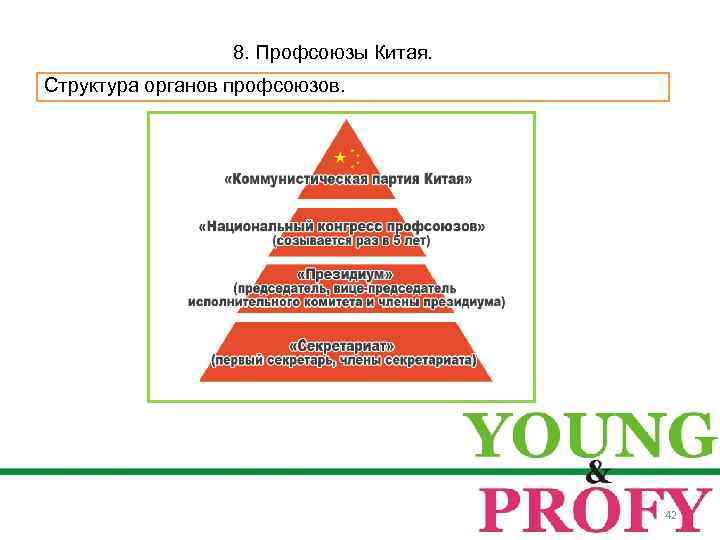 8. Профсоюзы Китая.

Структура органов профсоюзов.

«Коммунистическая партия Китая»

«Национальный конгресс профсоюзов»
(созывается раз в 5 лет)

«Президиум»
(председатель, вице-председатель исполнительного комитета и члены президиума)

«Секретариат»
(первый секретарь, члены секретариата)

YOUNG
&
PROFY

42